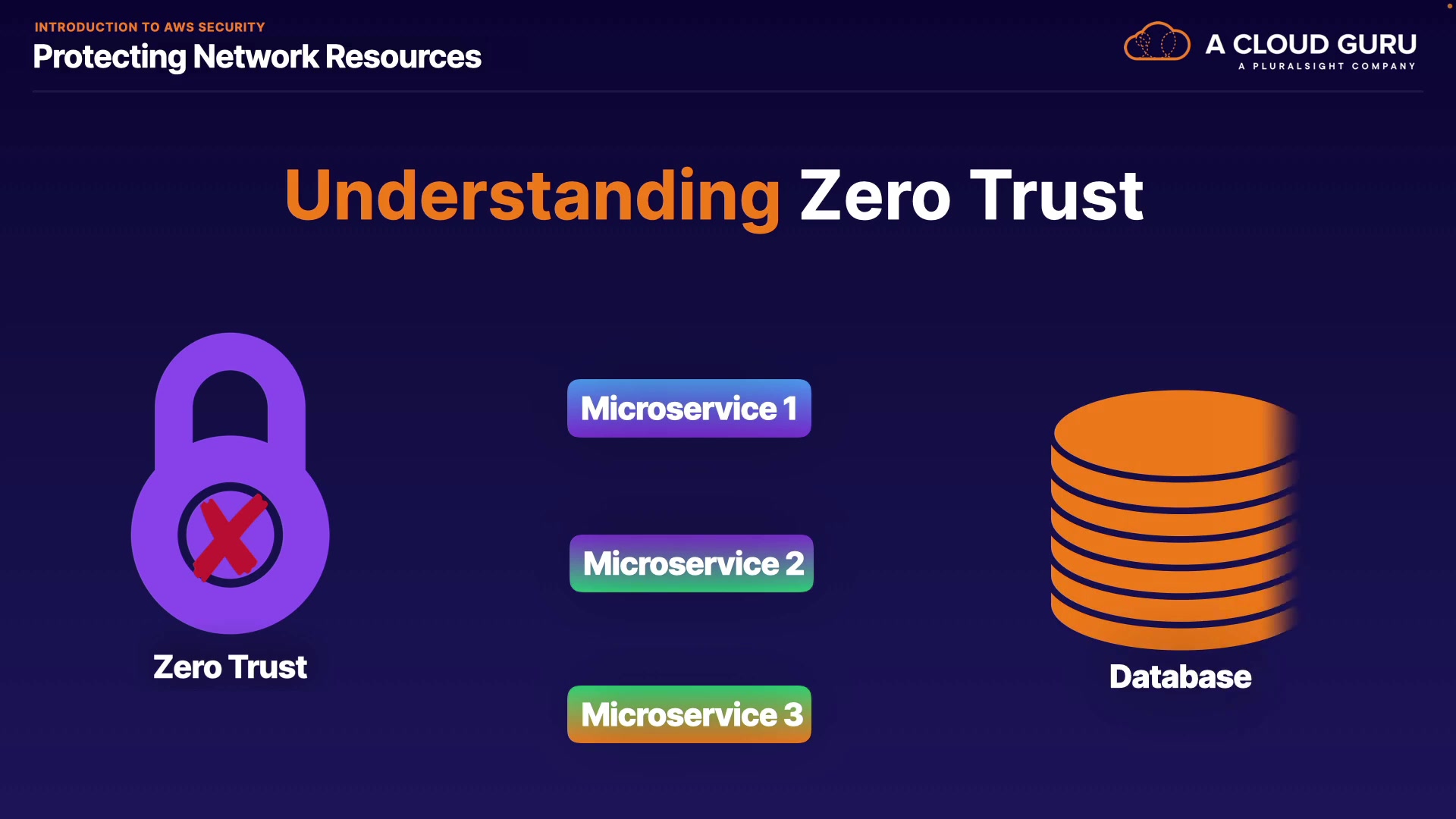 INTRODUCTION TO AWS SECURITY
Protecting Network Resources

A CLOUD GURU
A PLURALSIGHT COMPANY

Understanding Zero Trust

Zero Trust

Microservice 1

Microservice 2

Microservice 3

Database